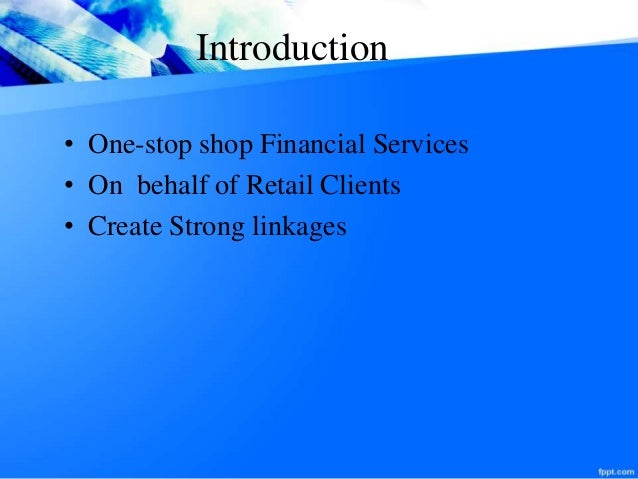 Introduction

• One-stop shop Financial Services
• On behalf of Retail Clients
• Create Strong linkages

fppt.com